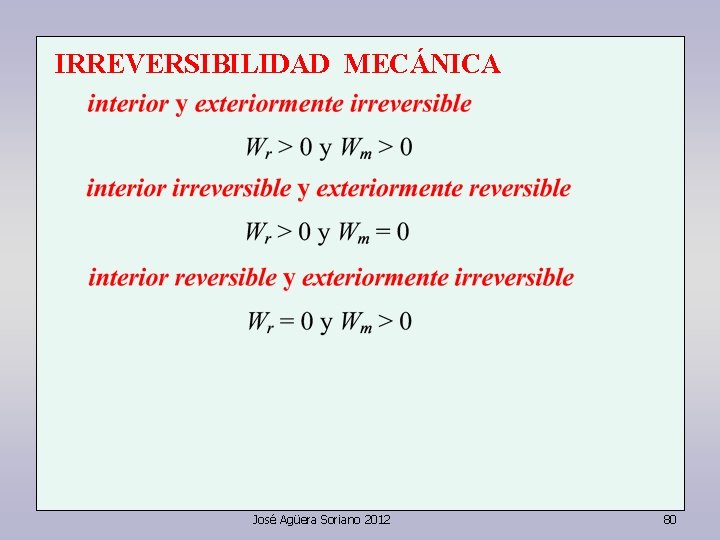 IRREVERSIBILIDAD MECÁNICA

interior y exteriormente irreversible

$W_r > 0$ y $W_m > 0$

interior irreversible y exteriormente reversible

$W_r > 0$ y $W_m = 0$

interior reversible y exteriormente irreversible

$W_r = 0$ y $W_m > 0$

José Agüera Soriano 2012

80